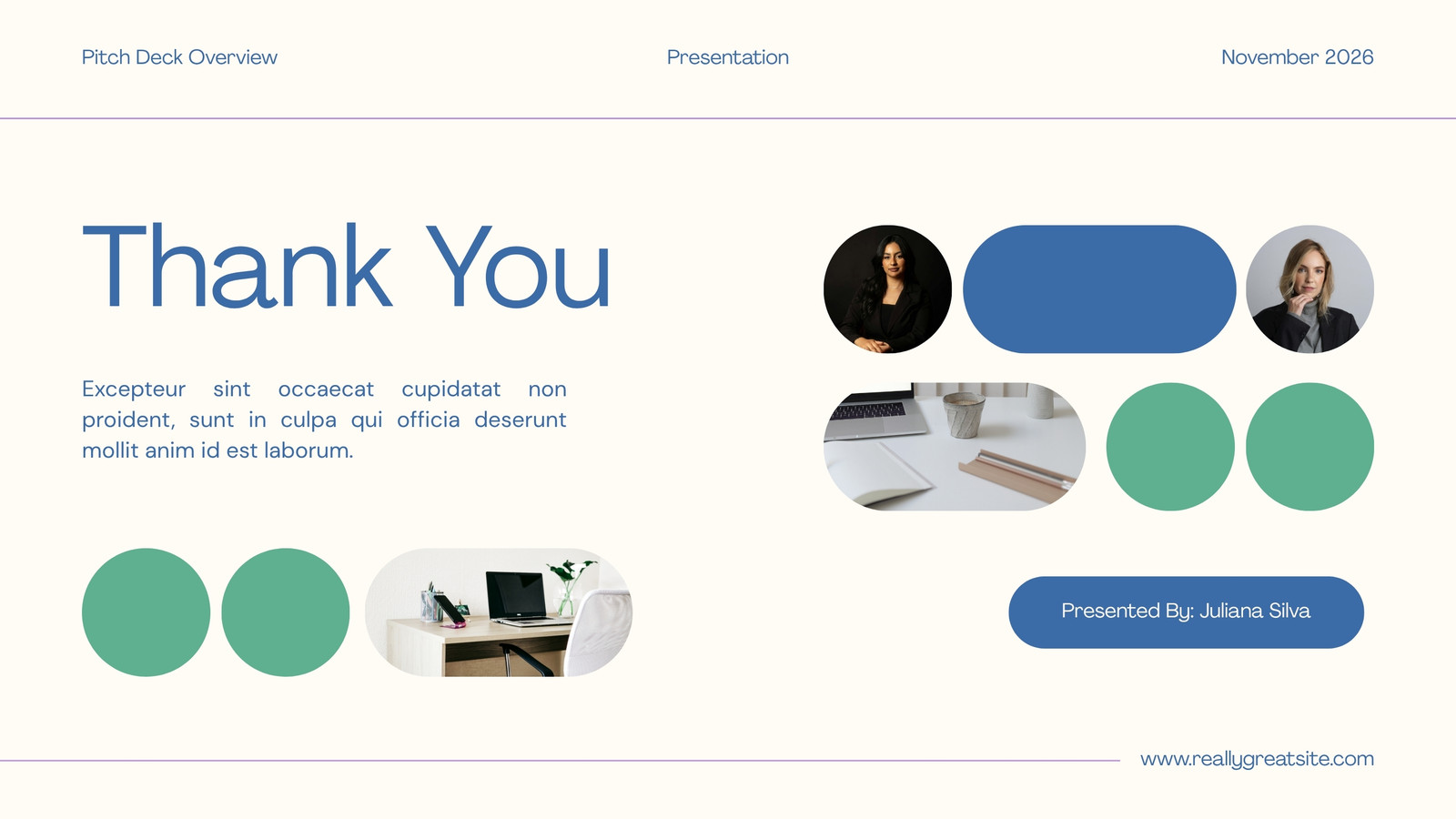 Pitch Deck Overview

Presentation

November 2026

Thank You

Excepteur sint occaecat cupidatat non proident, sunt in culpa qui officia deserunt mollit anim id est laborum.

Presented By: Juliana Silva

www.reallygreatsite.com